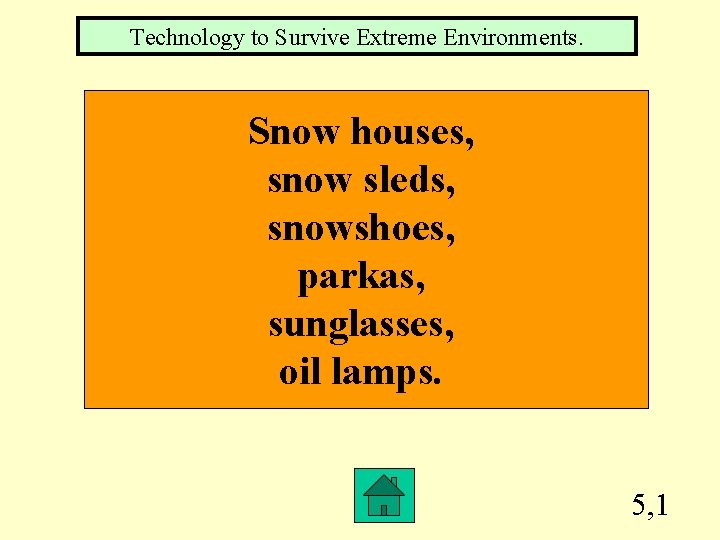 Technology to Survive Extreme Environments.

Snow houses,
snow sleds,
snowshoes,
parkas,
sunglasses,
oil lamps.

5,1